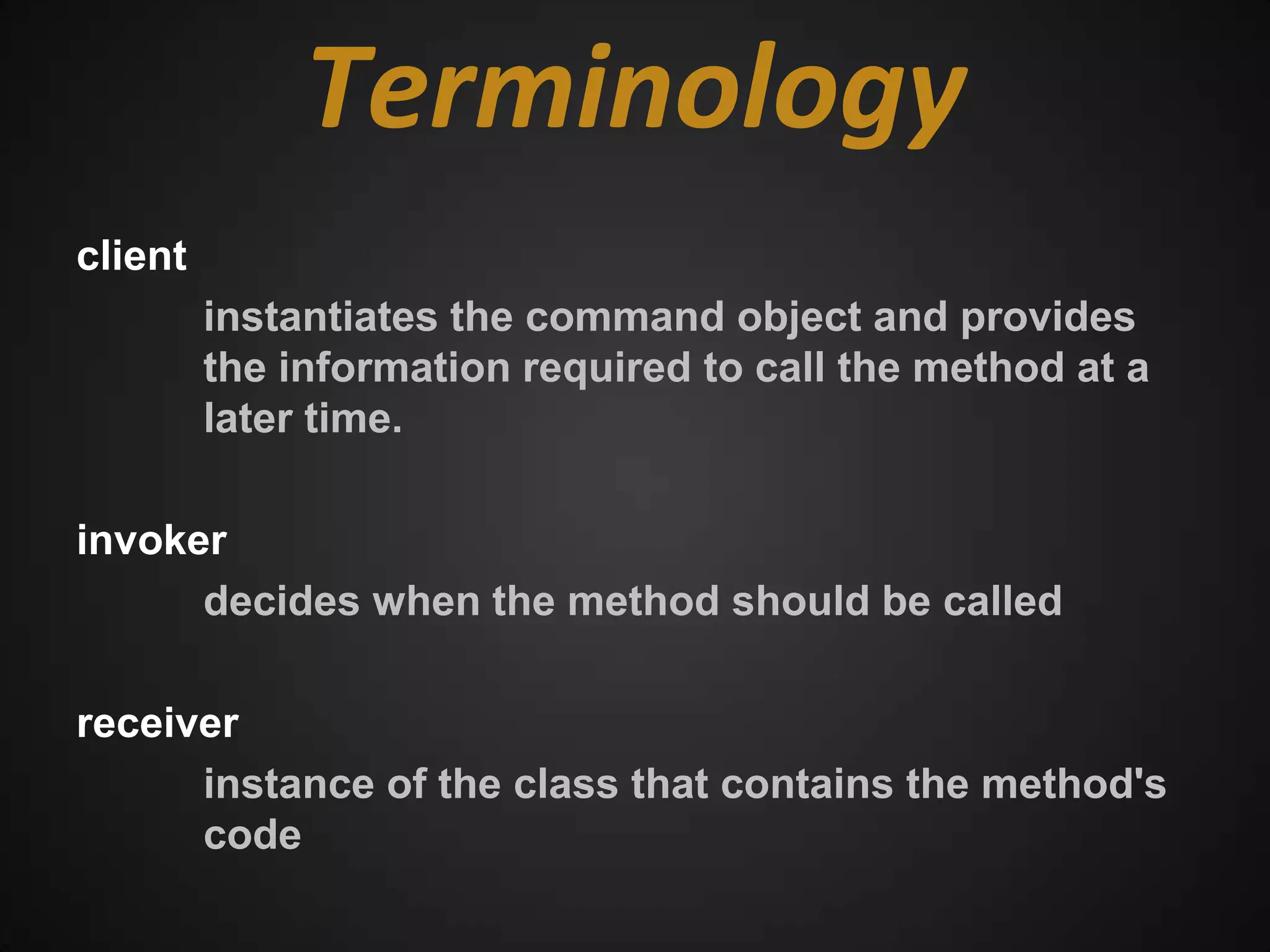 Terminology

client

instantiates the command object and provides the information required to call the method at a later time.

invoker

decides when the method should be called

receiver

instance of the class that contains the method's code